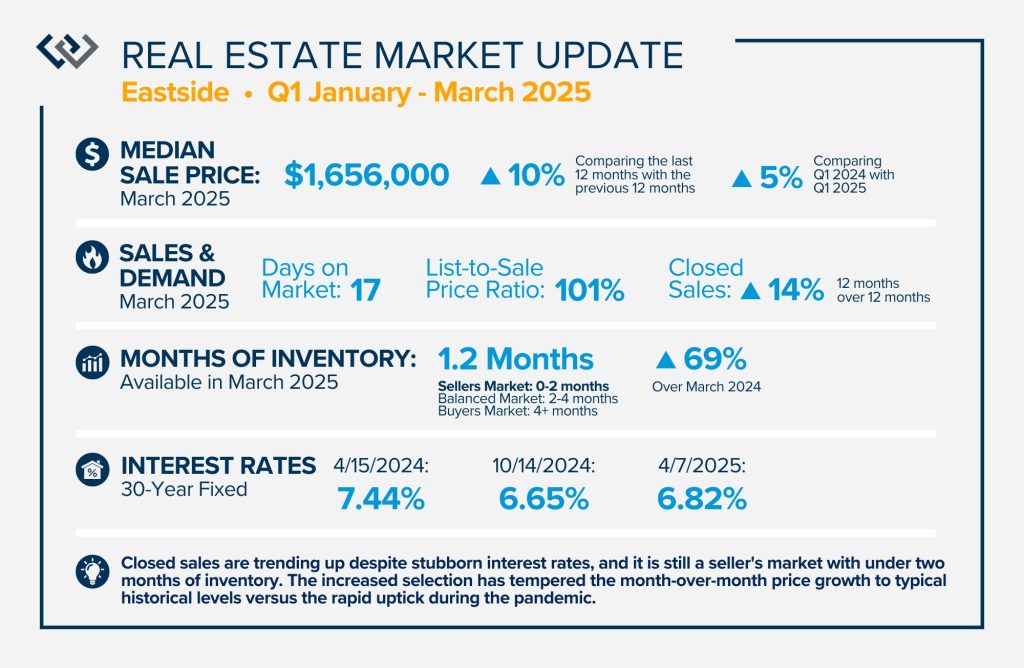 REAL ESTATE MARKET UPDATE
Eastside • Q1 January - March 2025

MEDIAN SALE PRICE: March 2025
$1,656,000
▲ 10% Comparing the last 12 months with the previous 12 months
▲ 5% Comparing Q1 2024 with Q1 2025

SALES & DEMAND March 2025
Days on Market: 17
List-to-Sale Price Ratio: 101%
Closed Sales: ▲ 14% 12 months over 12 months

MONTHS OF INVENTORY: Available in March 2025
1.2 Months
Sellers Market: 0-2 months
Balanced Market: 2-4 months
Buyers Market: 4+ months
▲ 69% Over March 2024

INTEREST RATES 30-Year Fixed
4/15/2024: 7.44%
10/14/2024: 6.65%
4/7/2025: 6.82%

Closed sales are trending up despite stubborn interest rates, and it is still a seller's market with under two months of inventory. The increased selection has tempered the month-over-month price growth to typical historical levels versus the rapid uptick during the pandemic.